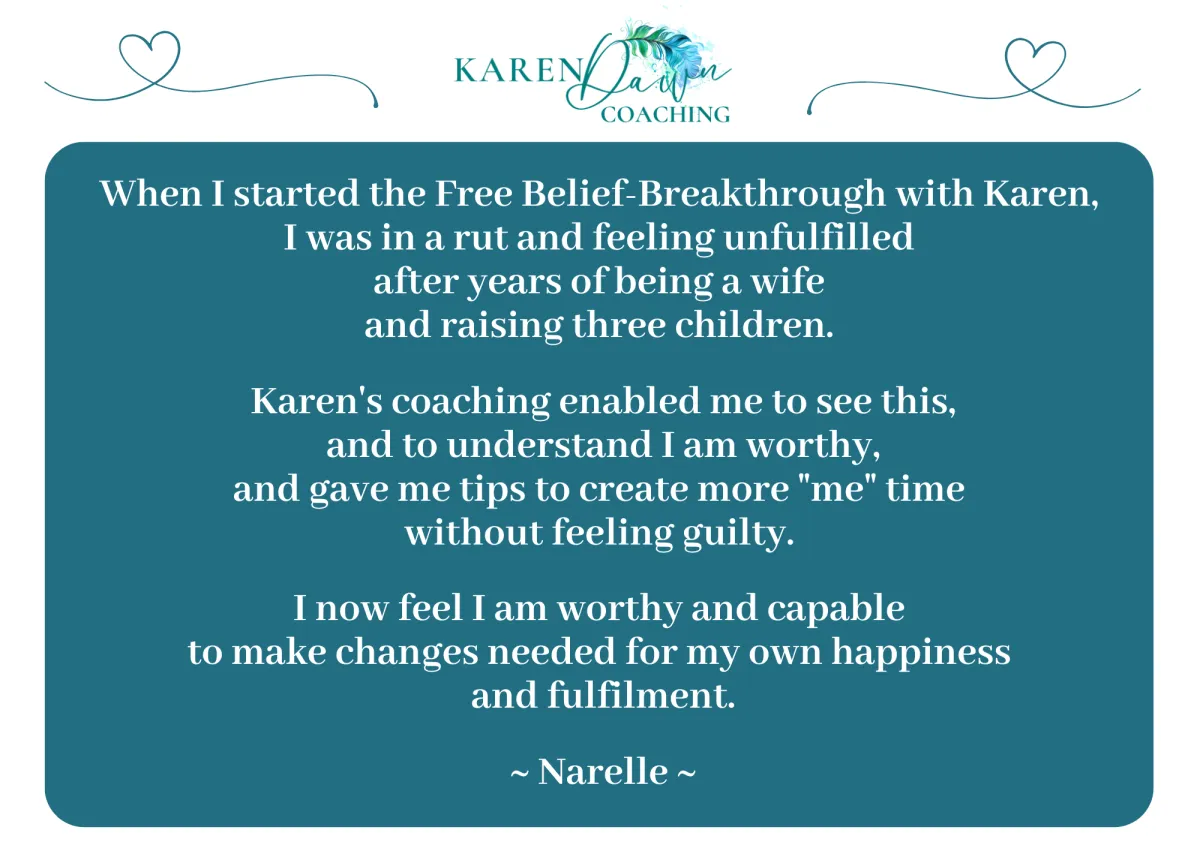 KAREN Dawn COACHING

When I started the Free Belief-Breakthrough with Karen, I was in a rut and feeling unfulfilled after years of being a wife and raising three children.

Karen's coaching enabled me to see this, and to understand I am worthy, and gave me tips to create more "me" time without feeling guilty.

I now feel I am worthy and capable to make changes needed for my own happiness and fulfilment.

~ Narelle ~